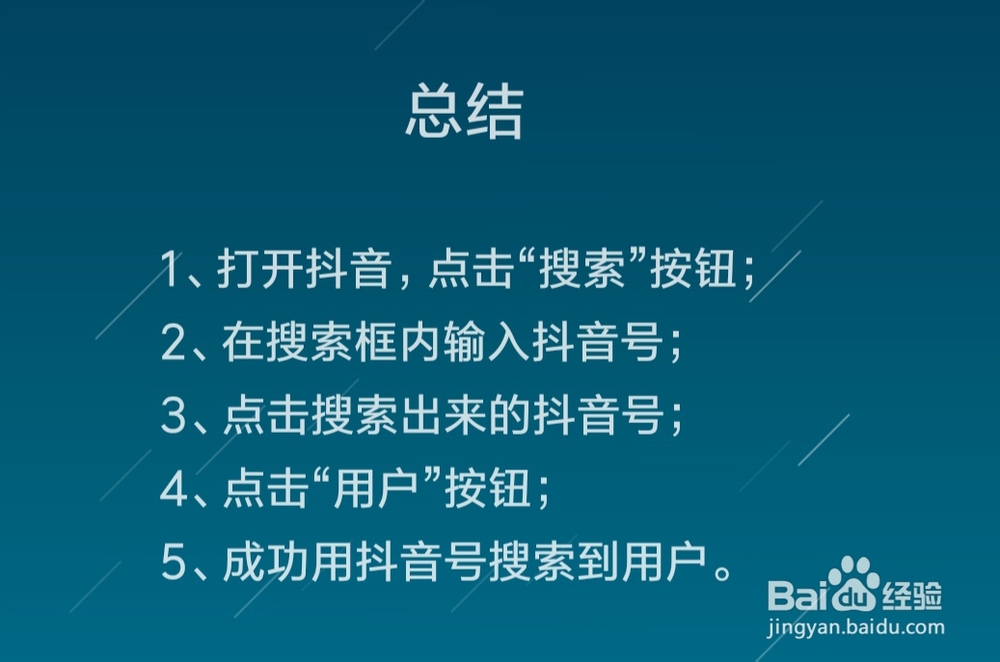 总结

1、打开抖音，点击“搜索”按钮；
2、在搜索框内输入抖音号；
3、点击搜索出来的抖音号；
4、点击“用户”按钮；
5、成功用抖音号搜索到用户。

Baidu经验
jingyan.baidu.com